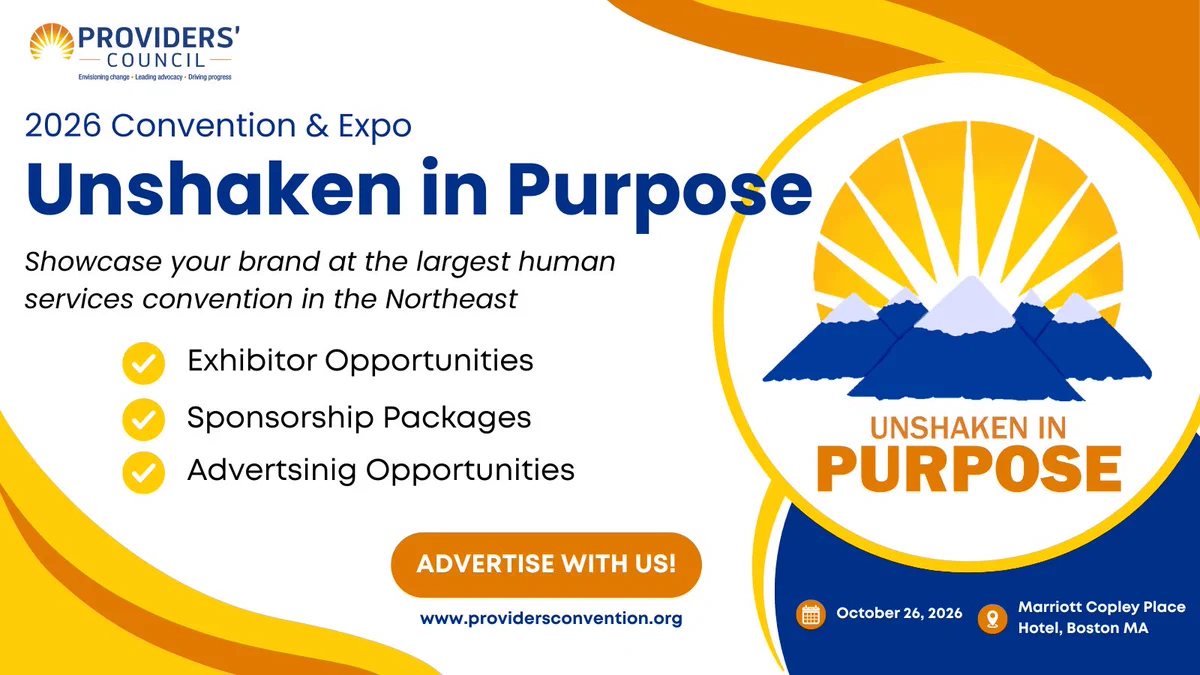 PROVIDERS' COUNCIL
Envisioning change · Leading advocacy · Driving progress

2026 Convention & Expo

Unshaken in Purpose

Showcase your brand at the largest human services convention in the Northeast

Exhibitor Opportunities

Sponsorship Packages

Advertsinig Opportunities

ADVERTISE WITH US!

www.providersconvention.org

UNSHAKEN IN PURPOSE

October 26, 2026

Marriott Copley Place Hotel, Boston MA